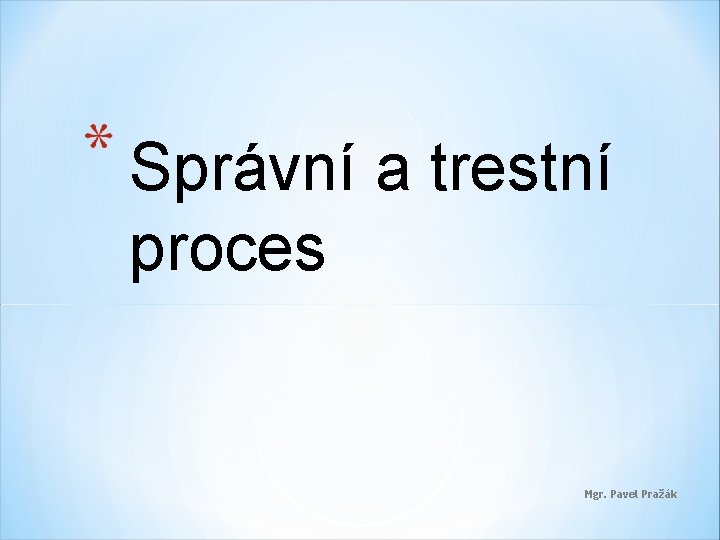 * Správní a trestní proces

Mgr. Pavel Pražák